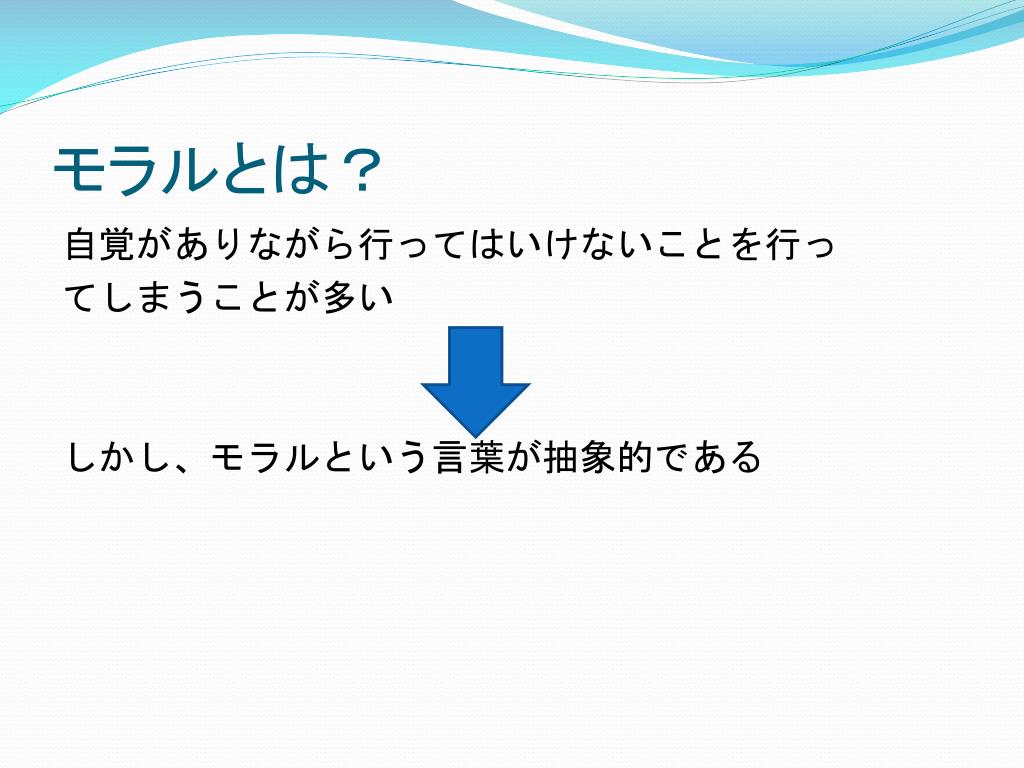 モラルとは？

自覚がありながら行ってはいけないことを行ってしまうことが多い

しかし、モラルという言葉が抽象的である